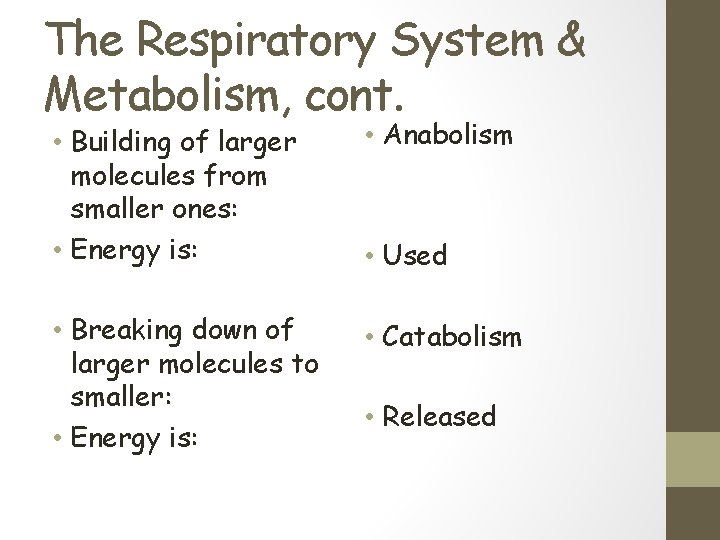 The Respiratory System & Metabolism, cont.

• Building of larger molecules from smaller ones:
• Energy is:

• Breaking down of larger molecules to smaller:
• Energy is:

• Anabolism

• Used

• Catabolism

• Released